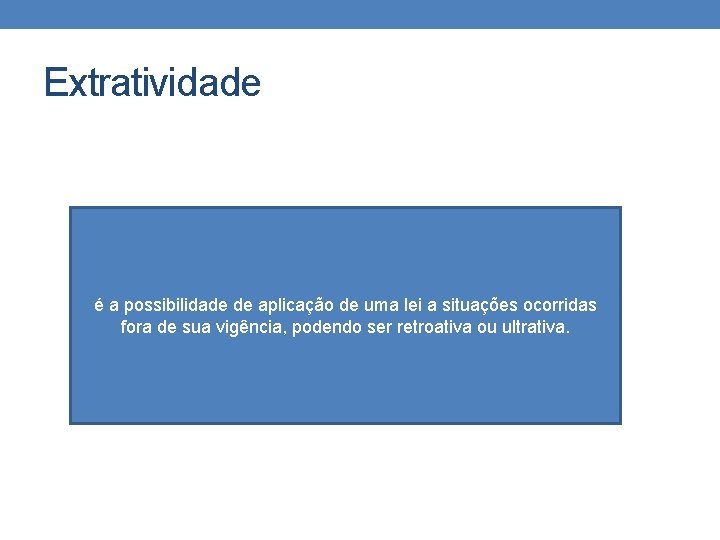 Extratividade

é a possibilidade de aplicação de uma lei a situações ocorridas fora de sua vigência, podendo ser retroativa ou ultrativa.